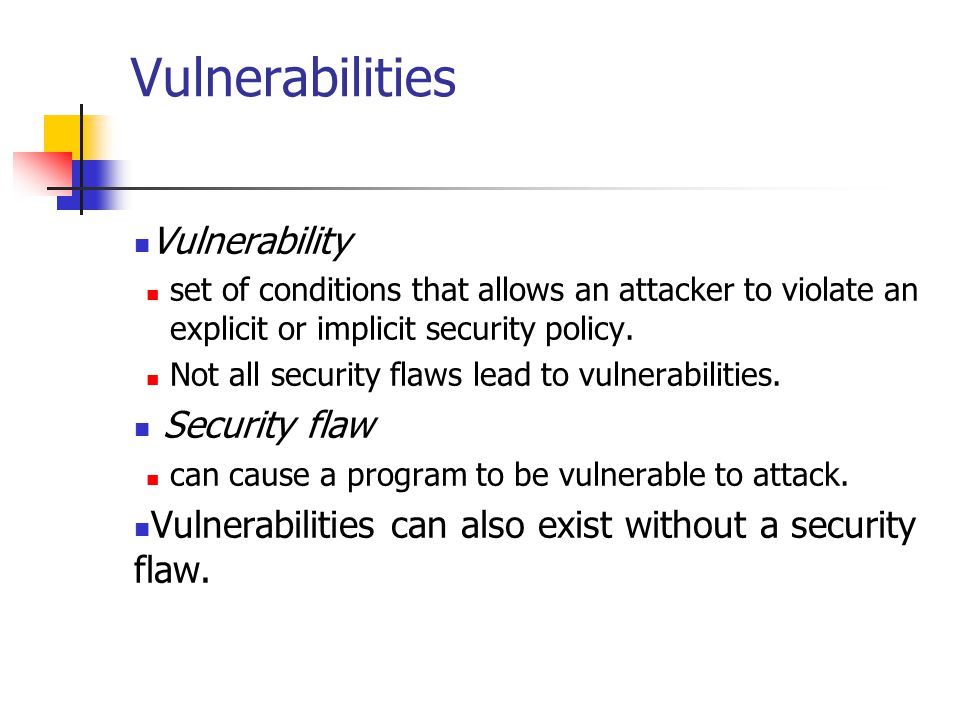 Vulnerabilities

Vulnerability

set of conditions that allows an attacker to violate an explicit or implicit security policy.

Not all security flaws lead to vulnerabilities.

Security flaw

can cause a program to be vulnerable to attack.

Vulnerabilities can also exist without a security flaw.